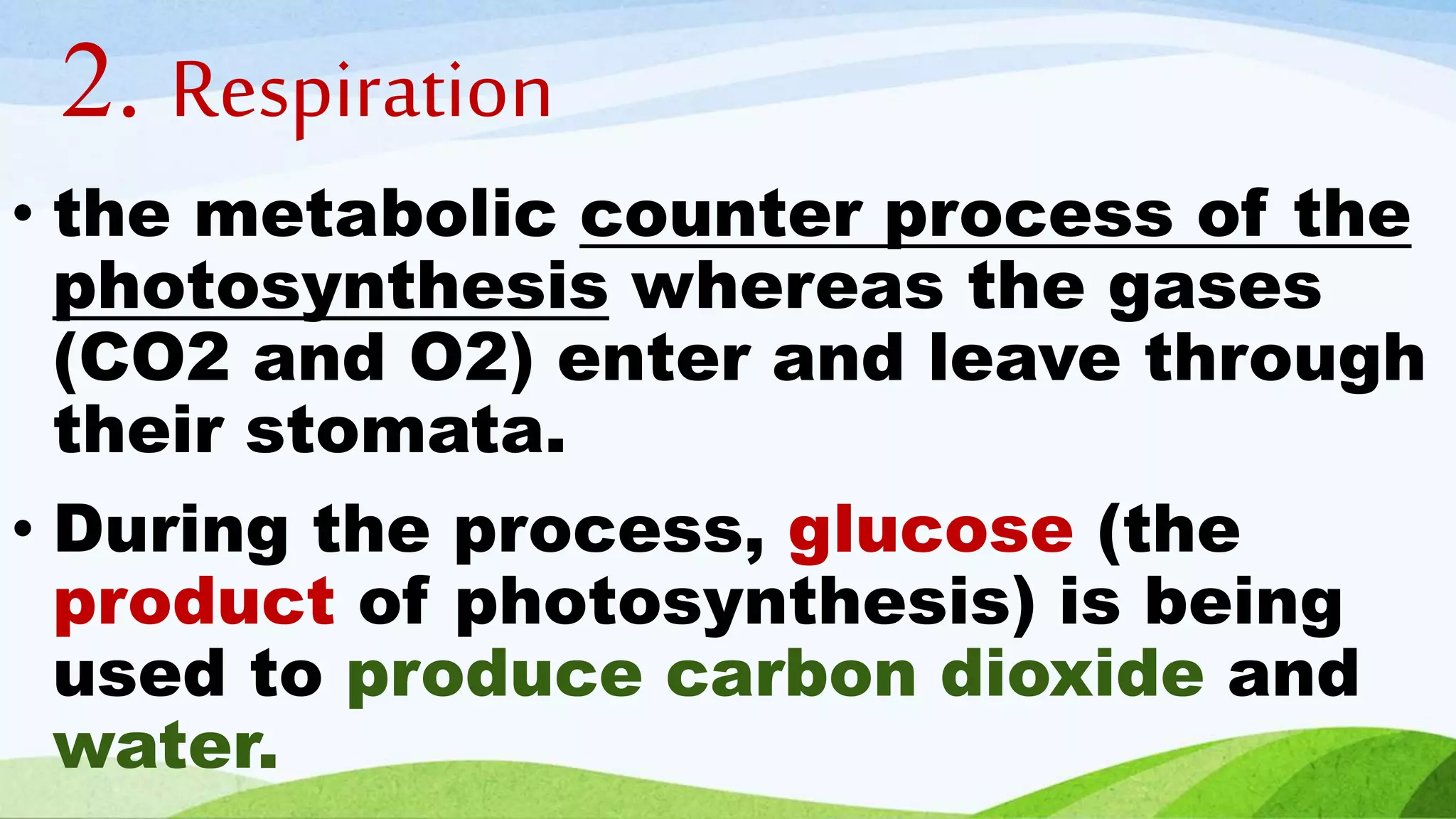 2. Respiration

• the metabolic counter process of the photosynthesis whereas the gases (CO2 and O2) enter and leave through their stomata.

• During the process, glucose (the product of photosynthesis) is being used to produce carbon dioxide and water.